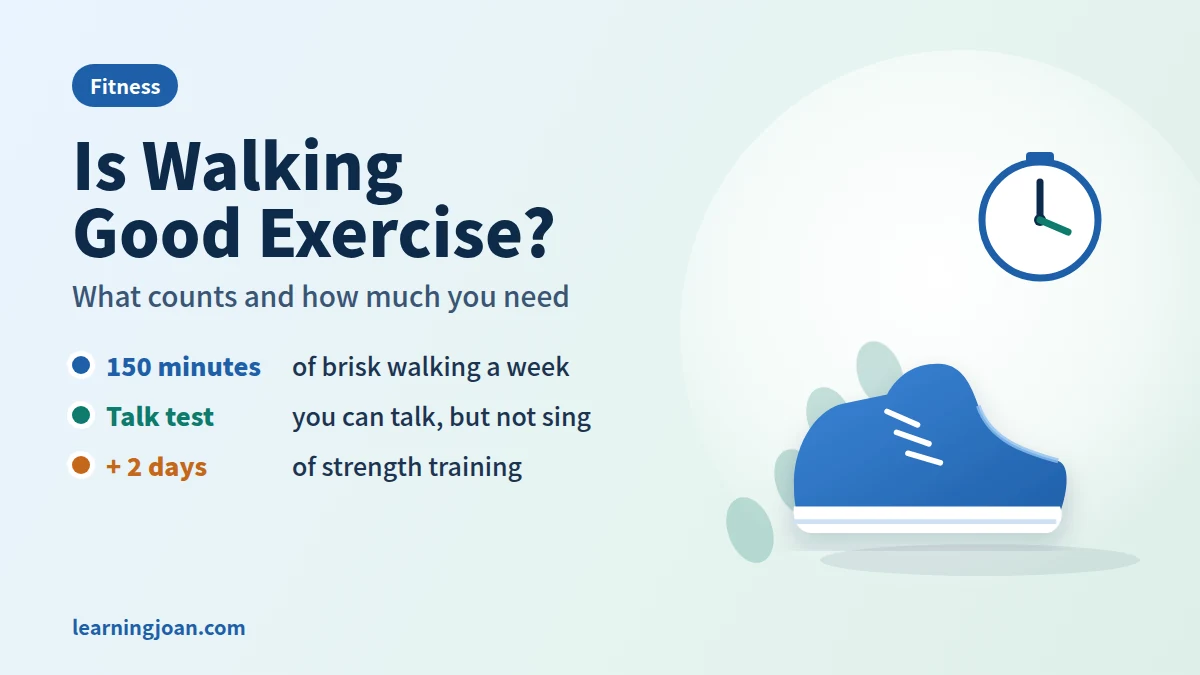 Fitness

Is Walking Good Exercise?

What counts and how much you need

150 minutes of brisk walking a week
Talk test you can talk, but not sing
+ 2 days of strength training

learningjoan.com